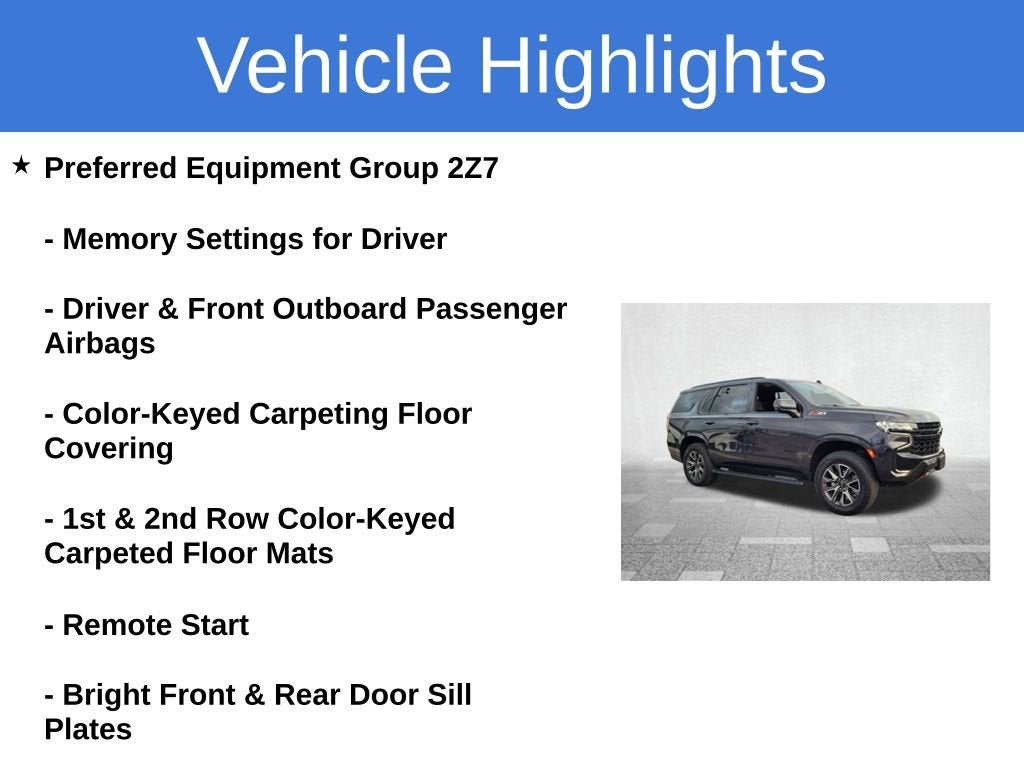 Vehicle Highlights

★ Preferred Equipment Group 2Z7

- Memory Settings for Driver

- Driver & Front Outboard Passenger Airbags

- Color-Keyed Carpeting Floor Covering

- 1st & 2nd Row Color-Keyed Carpeted Floor Mats

- Remote Start

- Bright Front & Rear Door Sill Plates